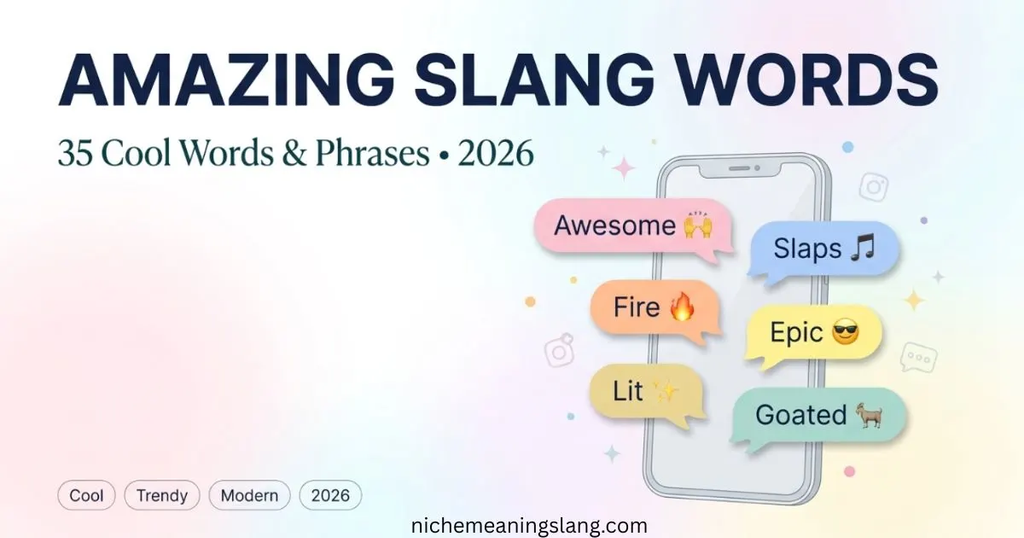 AMAZING SLANG WORDS

35 Cool Words & Phrases • 2026

Awesome 🙌

Slaps 🎵

Fire 🔥

Epic 😎

Lit ✨

Goated 🐐

Cool Trendy Modern 2026

nichemeaningslang.com